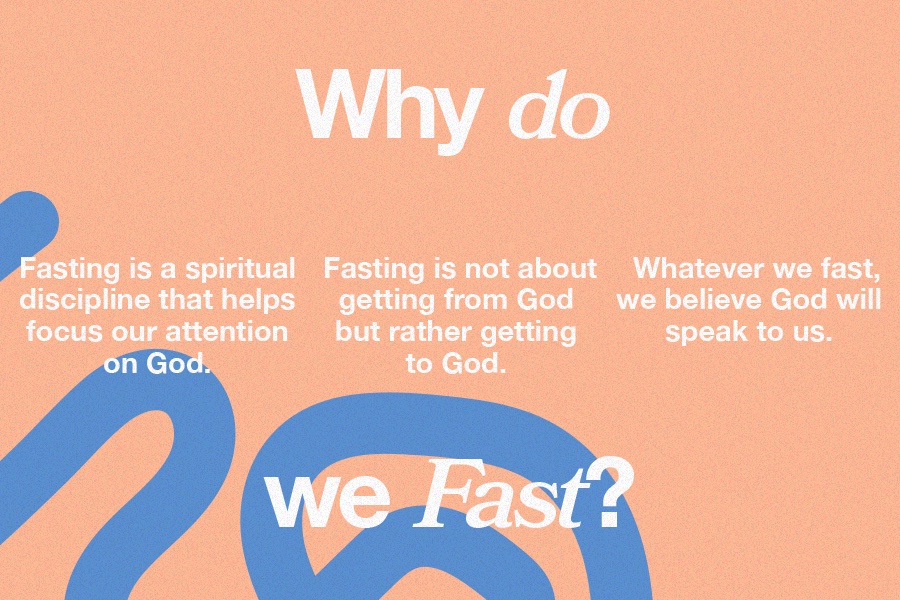 Why do

Fasting is a spiritual discipline that helps focus our attention on God.

Fasting is not about getting from God but rather getting to God.

Whatever we fast, we believe God will speak to us.

we Fast?